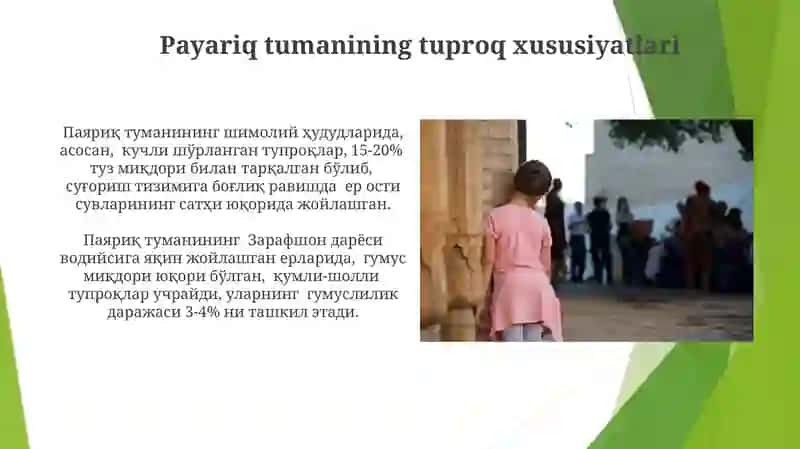 Payariq tumanining tuproq xususiyatlari

Паяриқ туманининг шимолий ҳудудларида, асосан, кучли шўрланган тупроқлар, 15-20% туз миқдори билан тарқалган бўлиб, суғориш тизимига боғлиқ равишда ер ости сувларининг сатҳи юқорида жойлашган.

Паяриқ туманининг Зарафшон дарёси водийсига яқин жойлашган ерларида, гумус миқдори юқори бўлган, қумли-шолли тупроқлар учрайди, уларнинг гумуслилик даражаси 3-4% ни ташкил этади.